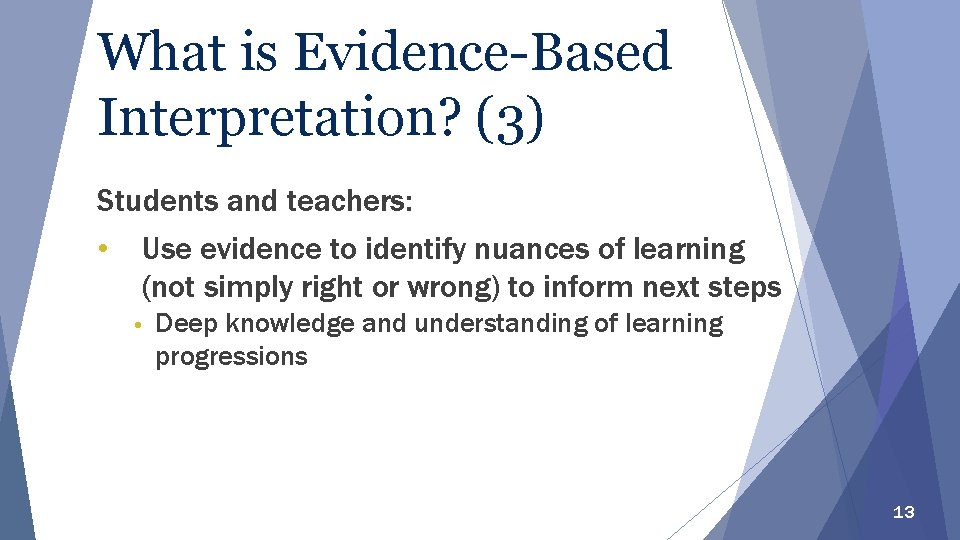 What is Evidence-Based Interpretation? (3)

Students and teachers:

• Use evidence to identify nuances of learning (not simply right or wrong) to inform next steps
  • Deep knowledge and understanding of learning progressions

13